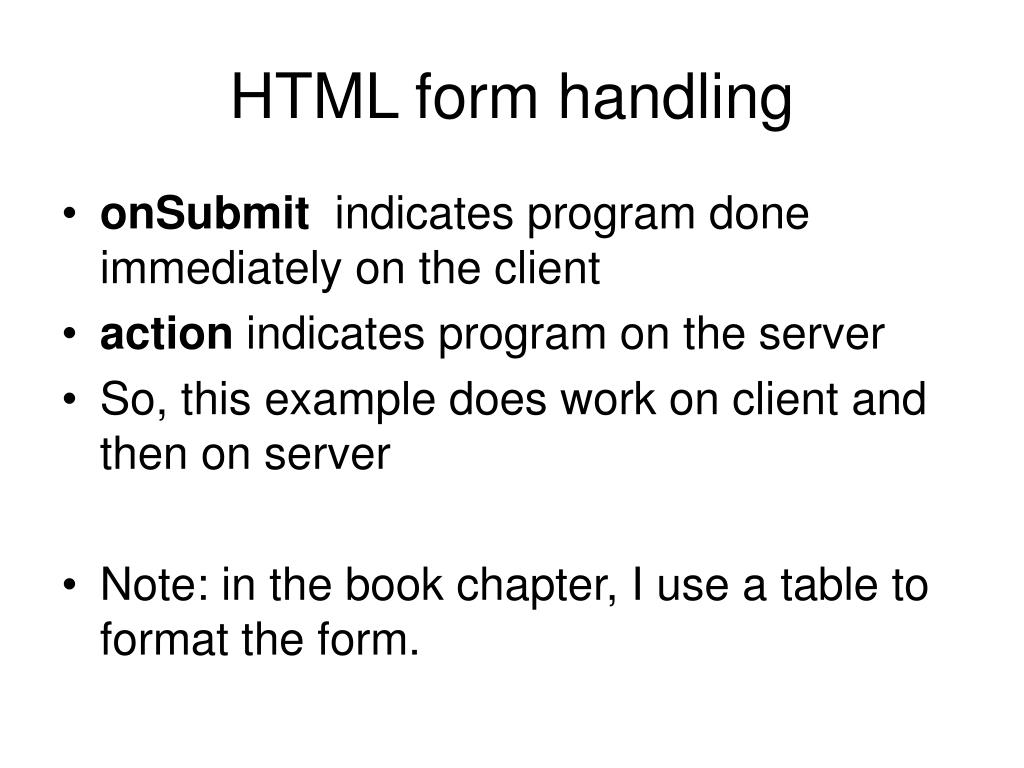 HTML form handling

• onSubmit indicates program done immediately on the client
• action indicates program on the server
• So, this example does work on client and then on server

• Note: in the book chapter, I use a table to format the form.